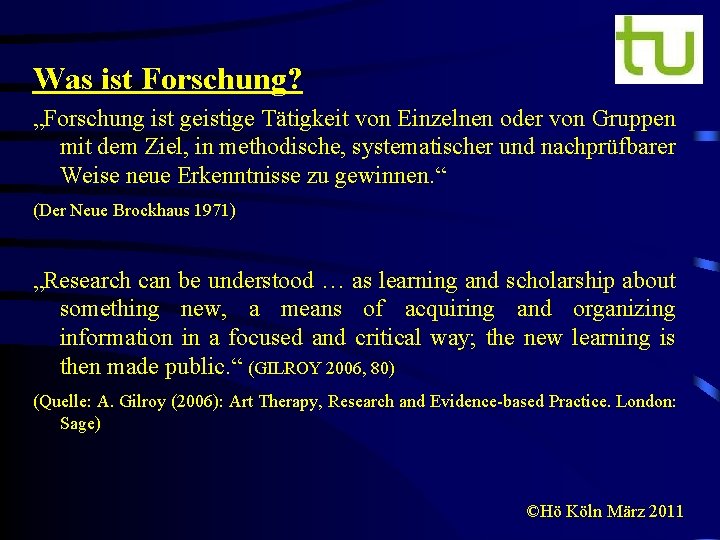 tu

Was ist Forschung?

„Forschung ist geistige Tätigkeit von Einzelnen oder von Gruppen mit dem Ziel, in methodische, systematischer und nachprüfbarer Weise neue Erkenntnisse zu gewinnen.“

(Der Neue Brockhaus 1971)

„Research can be understood … as learning and scholarship about something new, a means of acquiring and organizing information in a focused and critical way; the new learning is then made public.“ (GILROY 2006, 80)

(Quelle: A. Gilroy (2006): Art Therapy, Research and Evidence-based Practice. London: Sage)

©Hö Köln März 2011